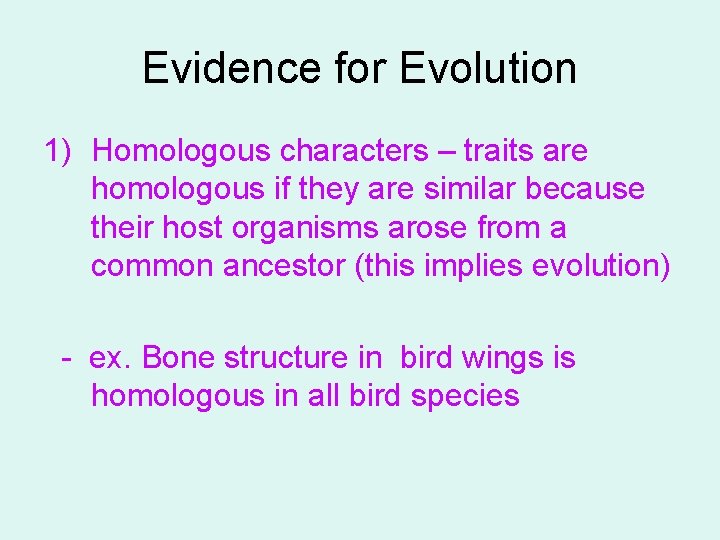 Evidence for Evolution

1) Homologous characters – traits are homologous if they are similar because their host organisms arose from a common ancestor (this implies evolution)

- ex. Bone structure in bird wings is homologous in all bird species